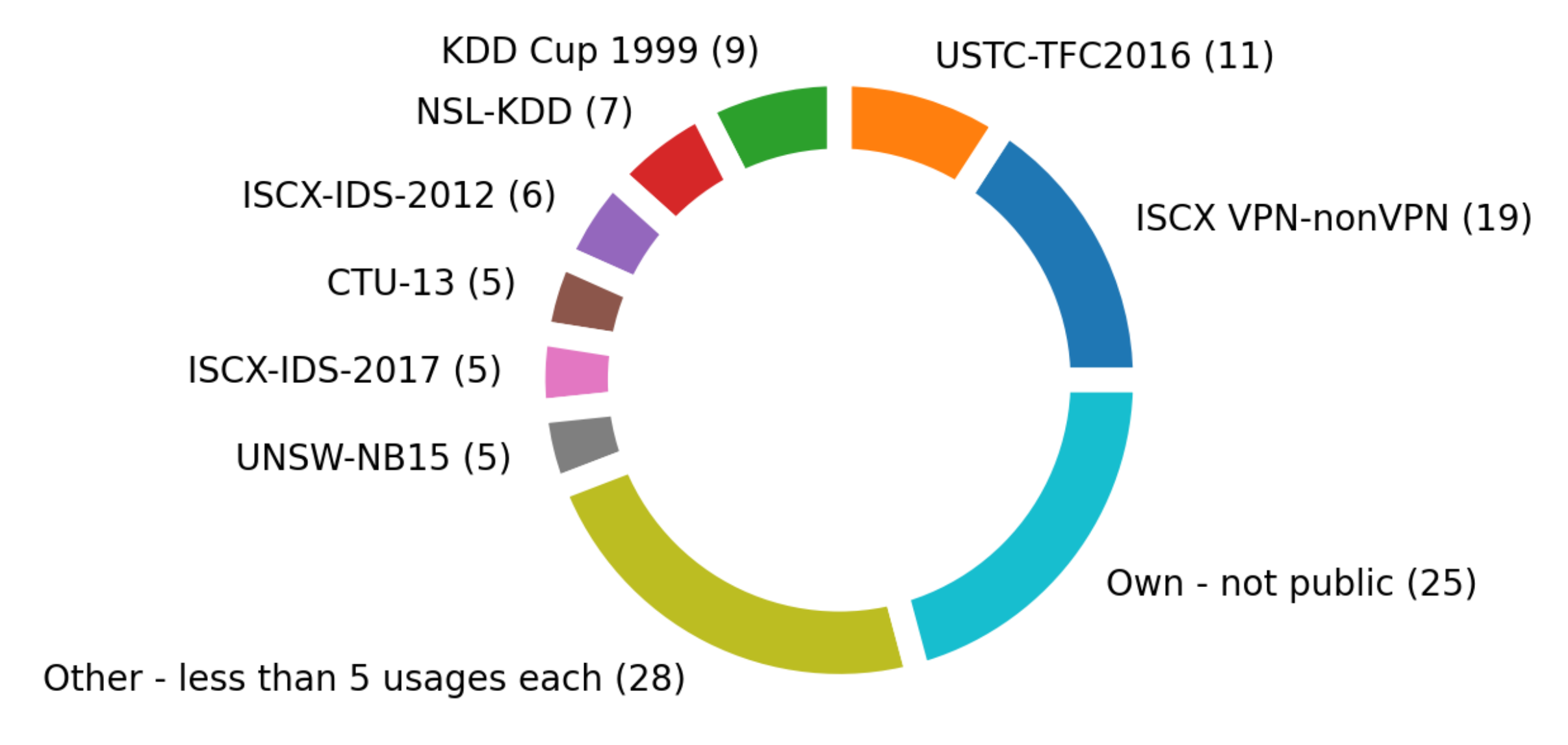 KDD Cup 1999 (9)
USTC-TFC2016 (11)
NSL-KDD (7)
ISCX-IDS-2012 (6)
ISCX VPN-nonVPN (19)
CTU-13 (5)
ISCX-IDS-2017 (5)
UNSW-NB15 (5)
Own - not public (25)
Other - less than 5 usages each (28)